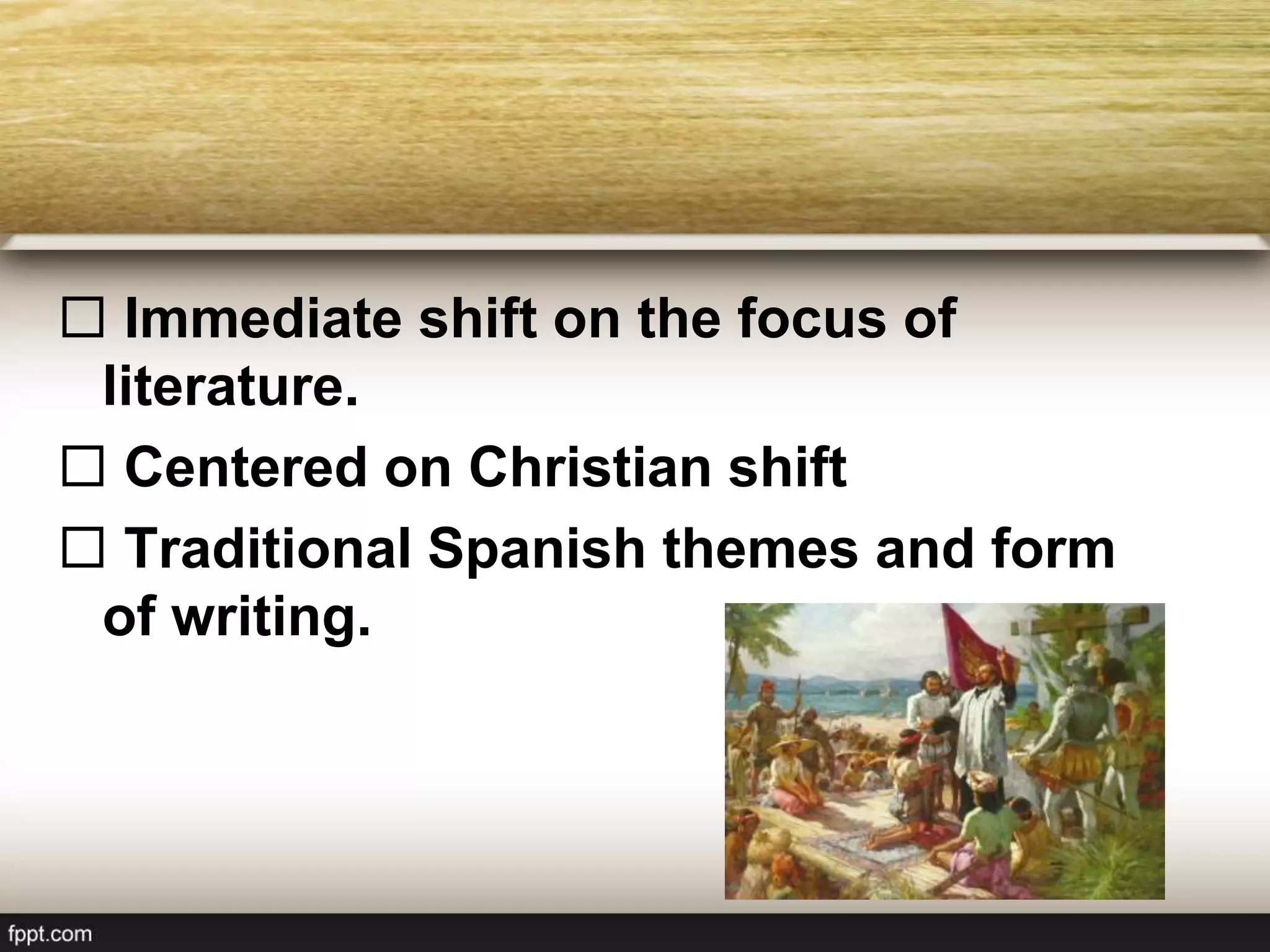 □ Immediate shift on the focus of literature.

□ Centered on Christian shift

□ Traditional Spanish themes and form of writing.

fppt.com